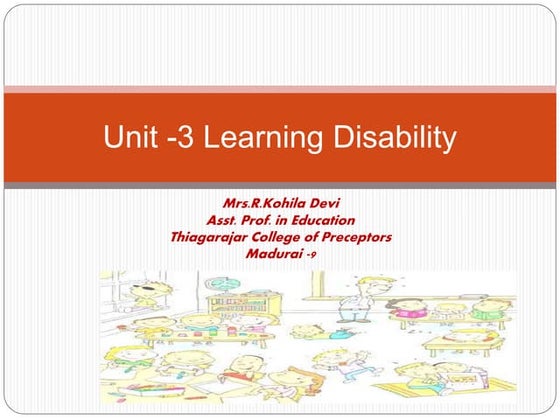 Unit -3 Learning Disability

Mrs.R.Kohila Devi
Asst. Prof. in Education
Thiagarajar College of Preceptors
Madurai -9